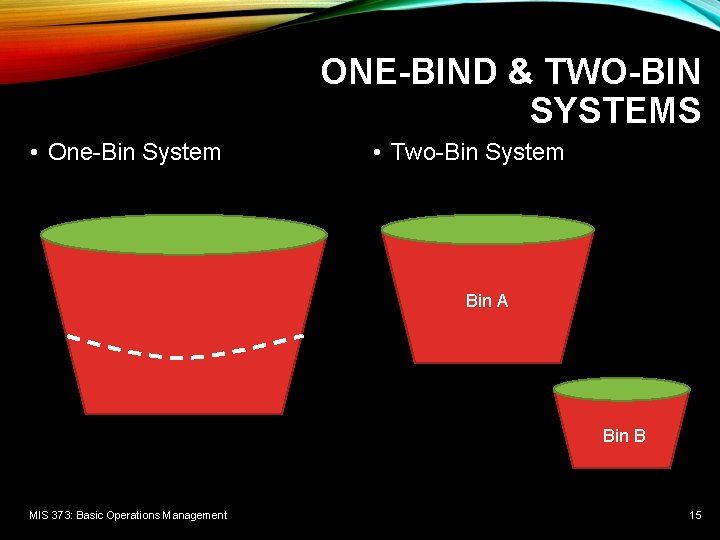 ONE-BIND & TWO-BIN SYSTEMS

• One-Bin System

• Two-Bin System

Bin A

Bin B

MIS 373: Basic Operations Management

15